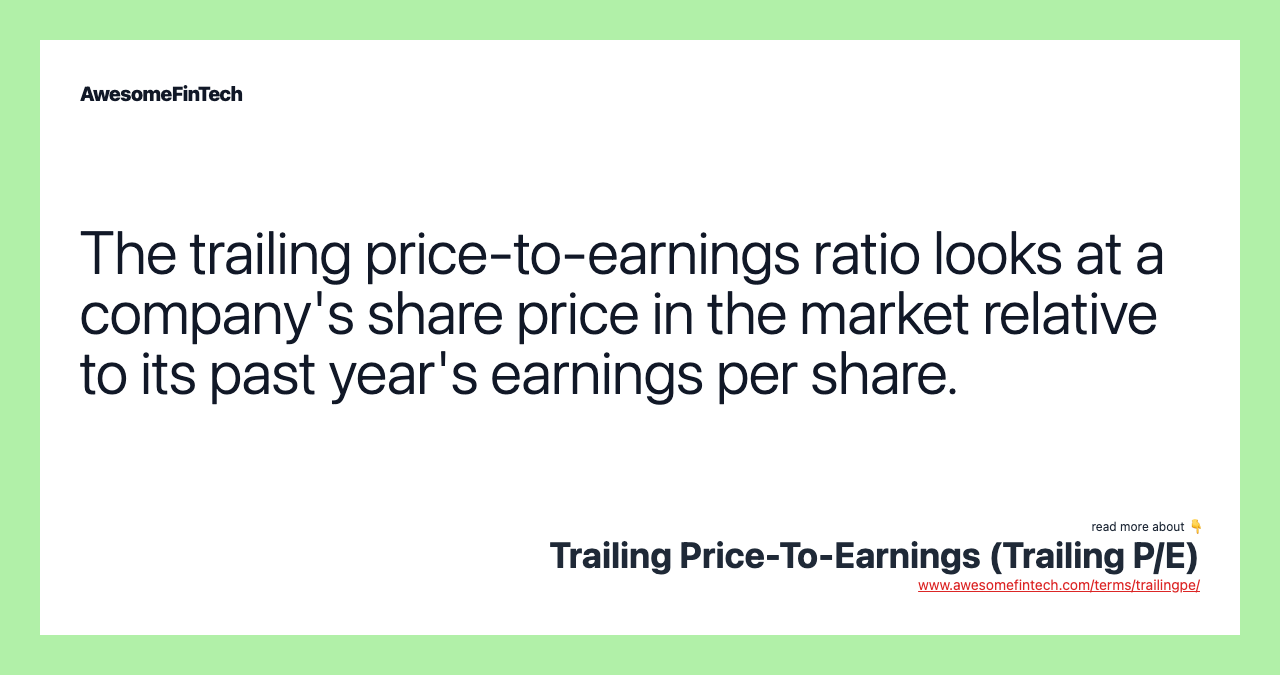 AwesomeFinTech

The trailing price-to-earnings ratio looks at a company's share price in the market relative to its past year's earnings per share.

read more about 👇
Trailing Price-To-Earnings (Trailing P/E)
www.awesomefintech.com/terms/trailingpe/